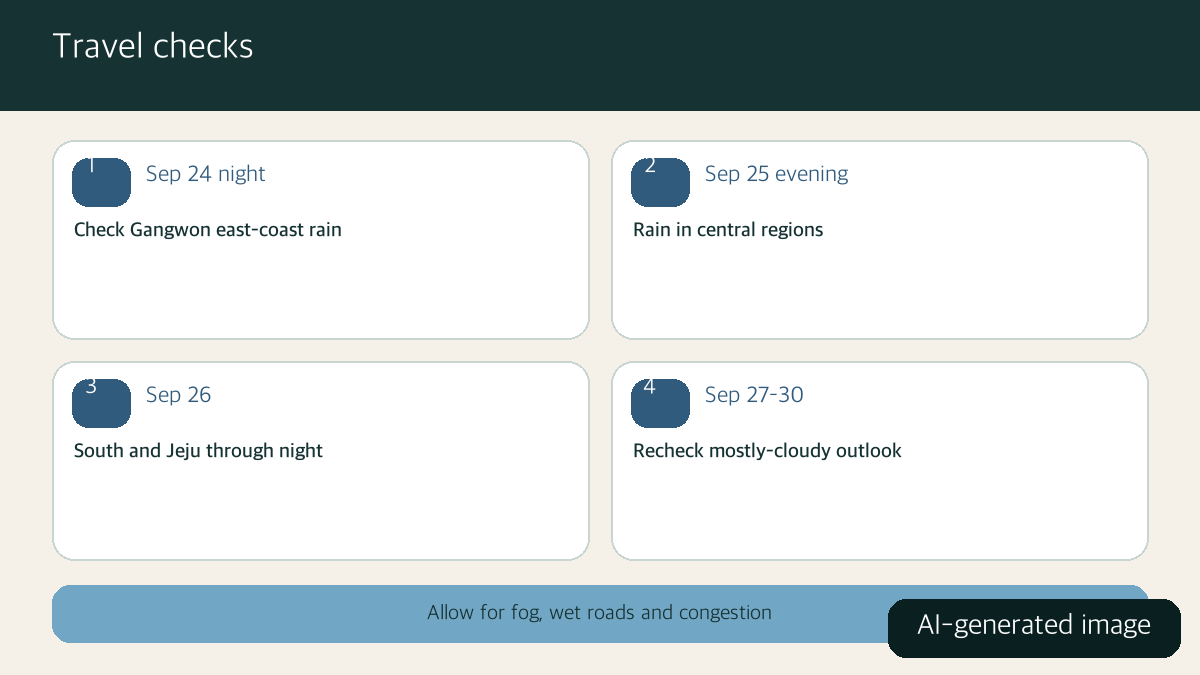 Travel checks

1 Sep 24 night

Check Gangwon east-coast rain

2 Sep 25 evening

Rain in central regions

3 Sep 26

South and Jeju through night

4 Sep 27-30

Recheck mostly-cloudy outlook

Allow for fog, wet roads and congestion

AI-generated image